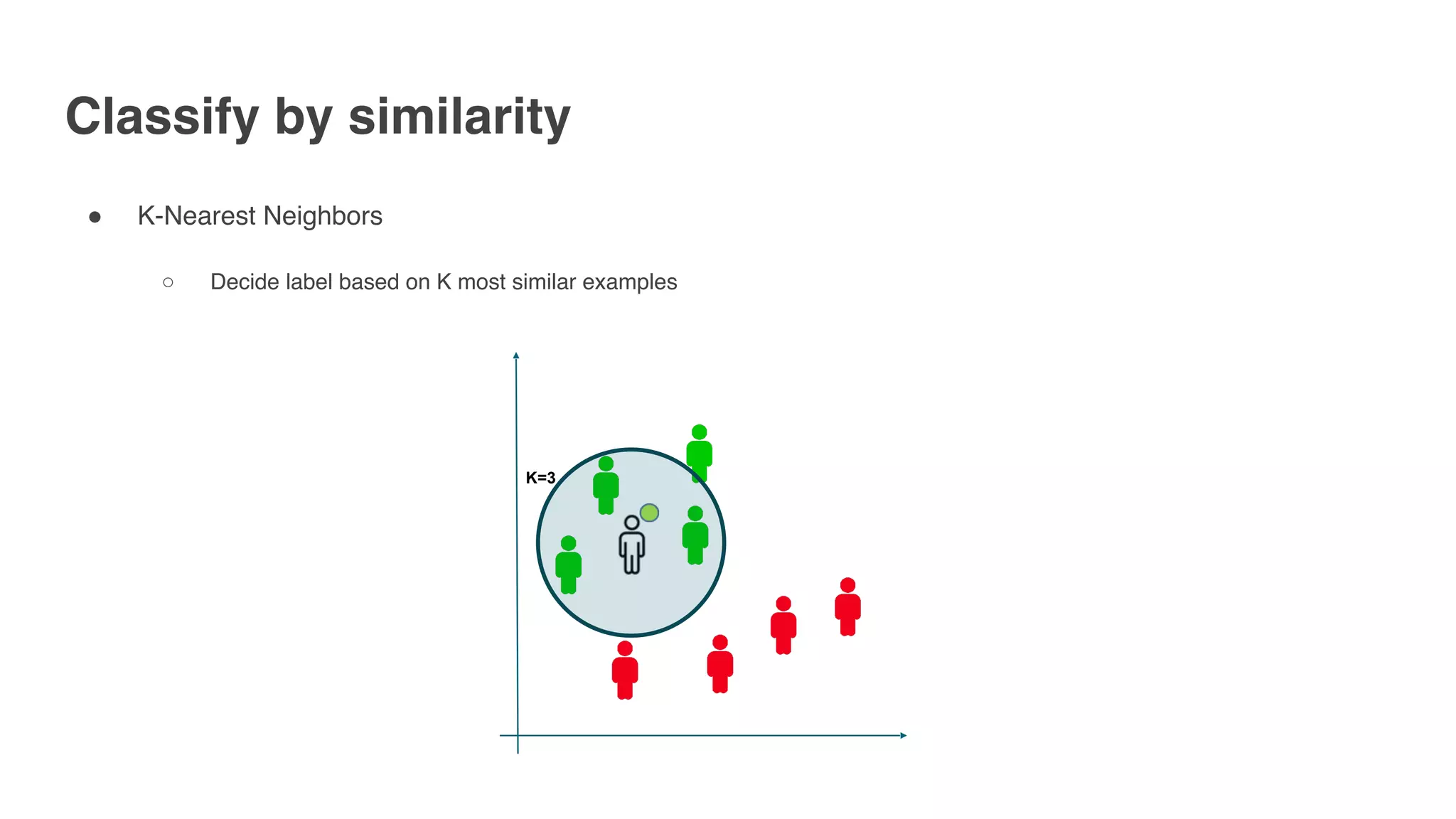 Classify by similarity

● K-Nearest Neighbors

○ Decide label based on K most similar examples

K=3